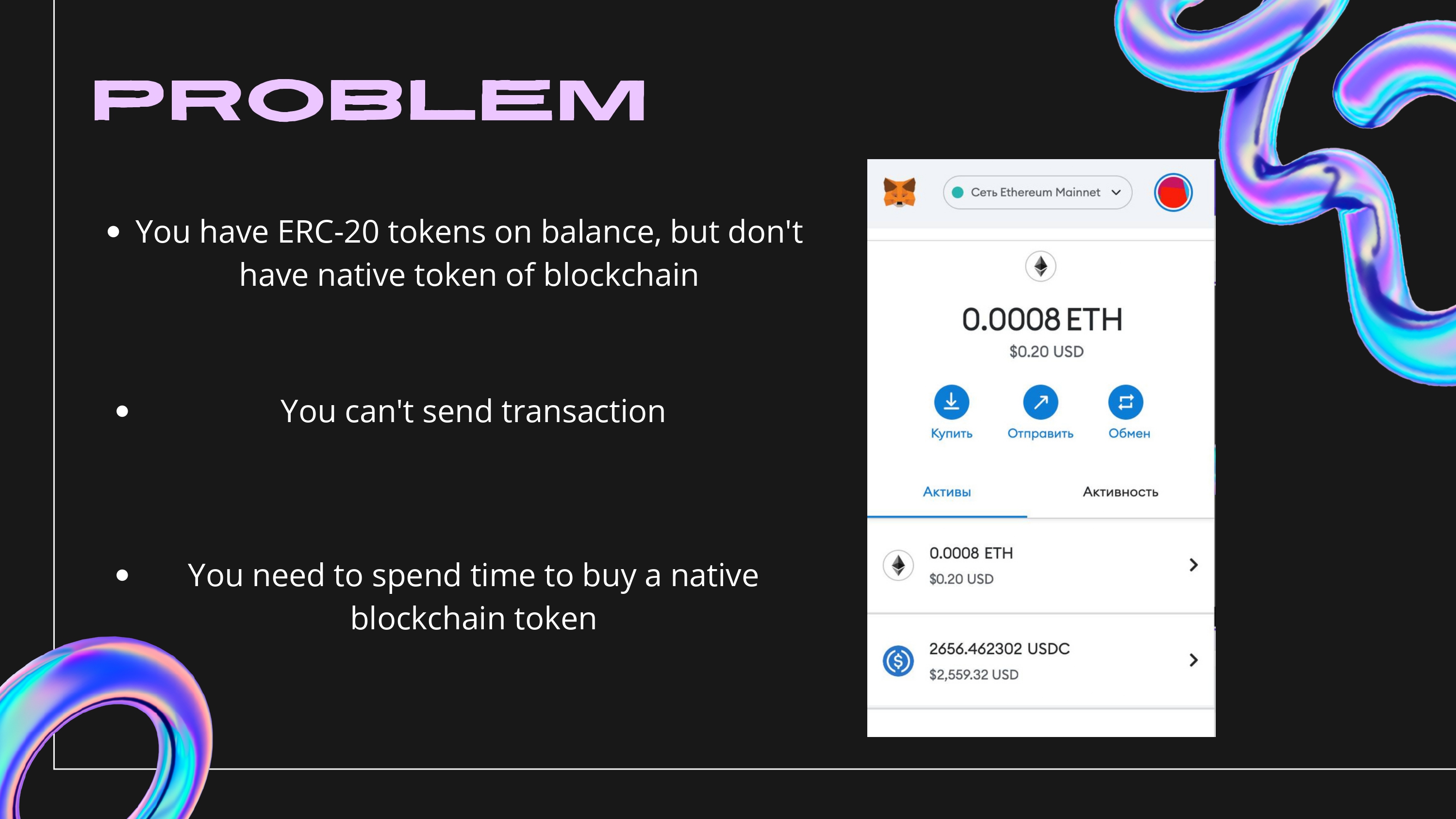 PROBLEM

• You have ERC-20 tokens on balance, but don't have native token of blockchain

• You can't send transaction

• You need to spend time to buy a native blockchain token

Сеть Ethereum Mainnet

0.0008 ETH
$0.20 USD

Купить
Отправить
Обмен

Активы
Активность

0.0008 ETH
$0.20 USD

2656.462302 USDC
$2,559.32 USD